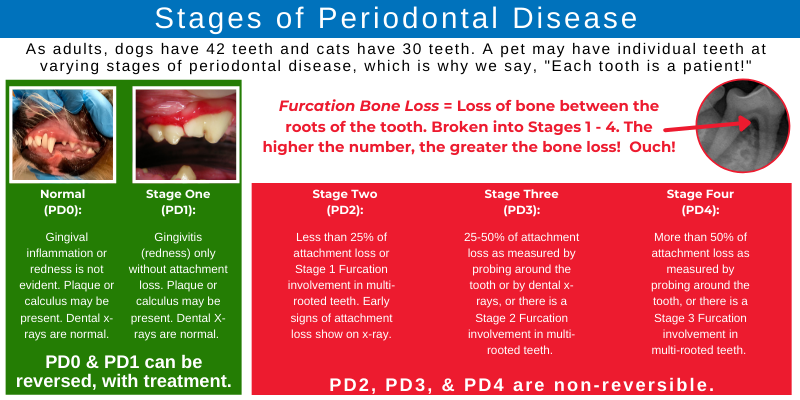 Stages of Periodontal Disease

As adults, dogs have 42 teeth and cats have 30 teeth. A pet may have individual teeth at varying stages of periodontal disease, which is why we say, "Each tooth is a patient!"

Furcation Bone Loss = Loss of bone between the roots of the tooth. Broken into Stages 1 - 4. The higher the number, the greater the bone loss! Ouch!

Normal (PD0):

Gingival inflammation or redness is not evident. Plaque or calculus may be present. Dental x-rays are normal.

Stage One (PD1):

Gingivitis (redness) only without attachment loss. Plaque or calculus may be present. Dental X-rays are normal.

PD0 & PD1 can be reversed, with treatment.

Stage Two (PD2):

Less than 25% of attachment loss or Stage 1 Furcation involvement in multi-rooted teeth. Early signs of attachment loss show on x-ray.

Stage Three (PD3):

25-50% of attachment loss as measured by probing around the tooth or by dental x-rays, or there is a Stage 2 Furcation involvement in multi-rooted teeth.

Stage Four (PD4):

More than 50% of attachment loss as measured by probing around the tooth, or there is a Stage 3 Furcation involvement in multi-rooted teeth.

PD2, PD3, & PD4 are non-reversible.